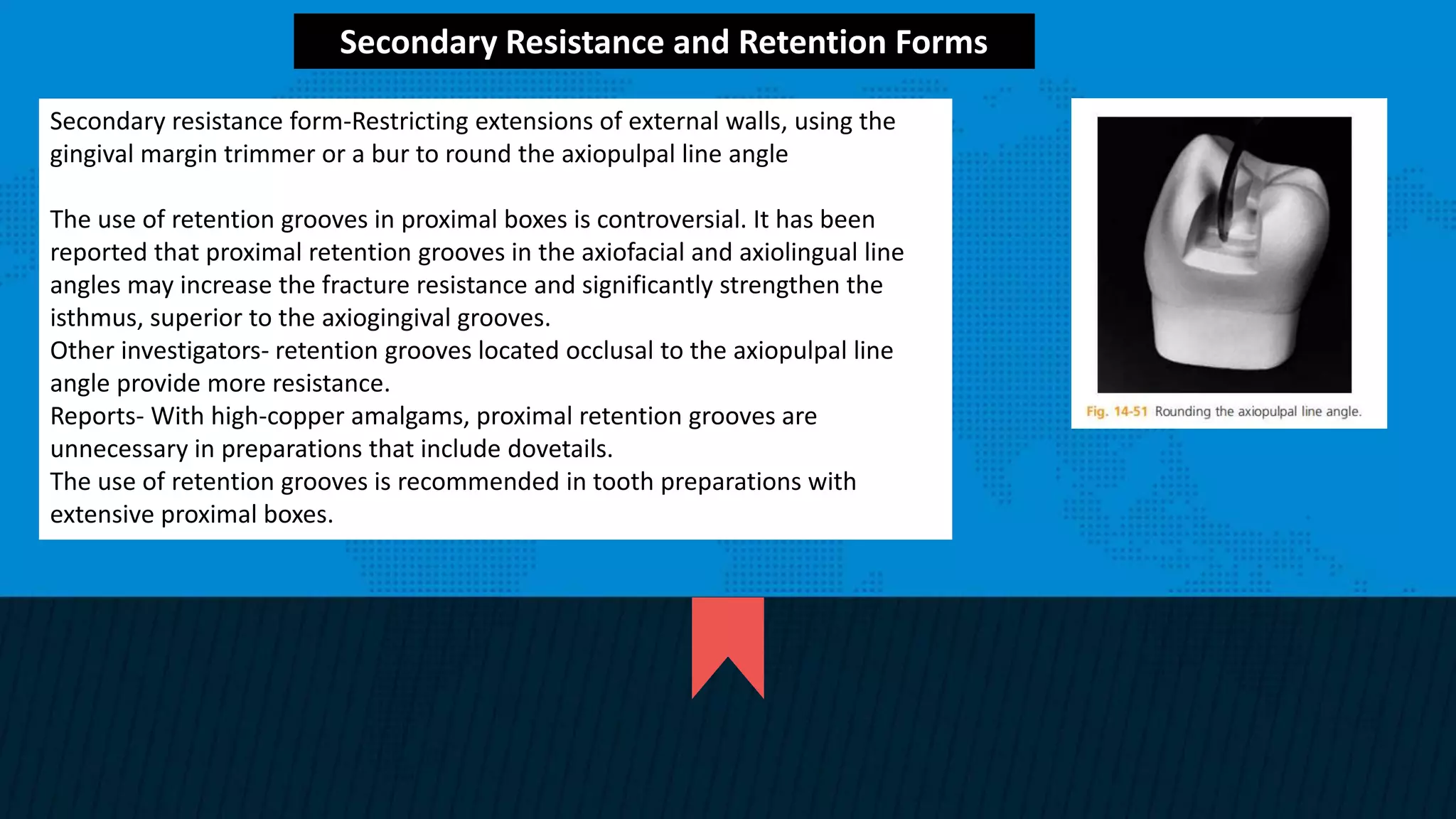 Secondary Resistance and Retention Forms

Secondary resistance form-Restricting extensions of external walls, using the gingival margin trimmer or a bur to round the axiopulpal line angle

The use of retention grooves in proximal boxes is controversial. It has been reported that proximal retention grooves in the axiofacial and axiolingual line angles may increase the fracture resistance and significantly strengthen the isthmus, superior to the axiogingival grooves.
Other investigators- retention grooves located occlusal to the axiopulpal line angle provide more resistance.
Reports- With high-copper amalgams, proximal retention grooves are unnecessary in preparations that include dovetails.
The use of retention grooves is recommended in tooth preparations with extensive proximal boxes.

Fig. 14-51 Rounding the axiopulpal line angle.